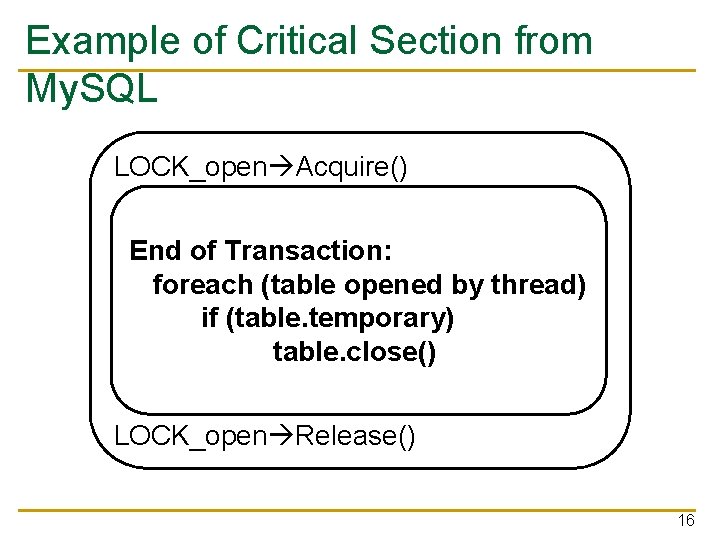 Example of Critical Section from MySQL

LOCK_open→Acquire()

End of Transaction:
foreach (table opened by thread)
if (table.temporary)
table.close()

LOCK_open→Release()

16